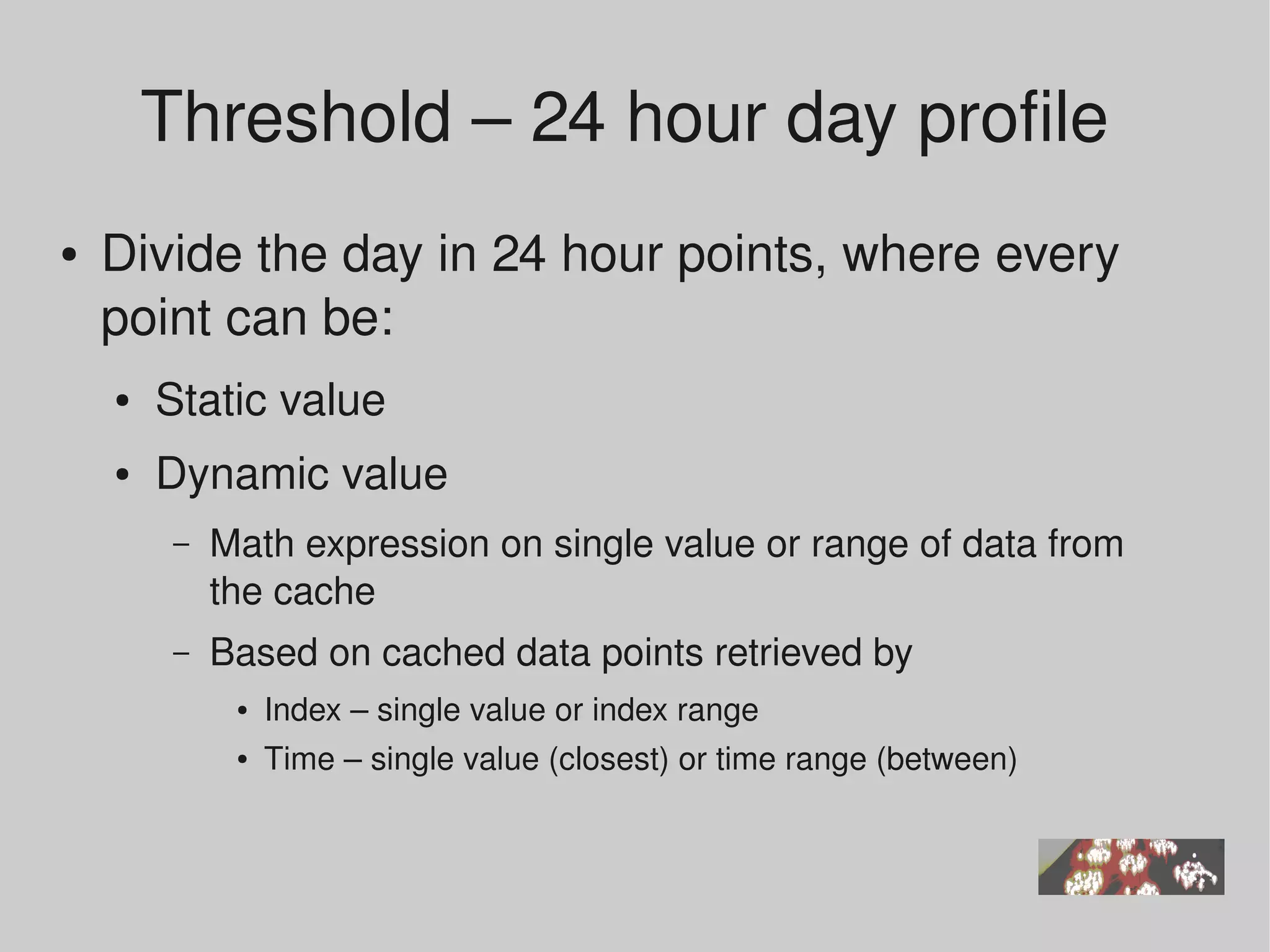 Threshold – 24 hour day profile

• Divide the day in 24 hour points, where every point can be:

• Static value

• Dynamic value

– Math expression on single value or range of data from the cache

– Based on cached data points retrieved by

• Index – single value or index range

• Time – single value (closest) or time range (between)